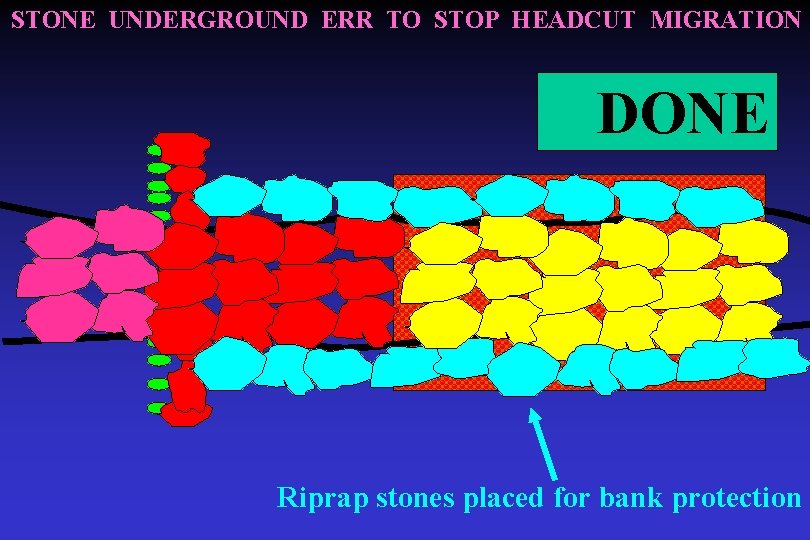 STONE UNDERGROUND ERR TO STOP HEADCUT MIGRATION

DONE

Riprap stones placed for bank protection